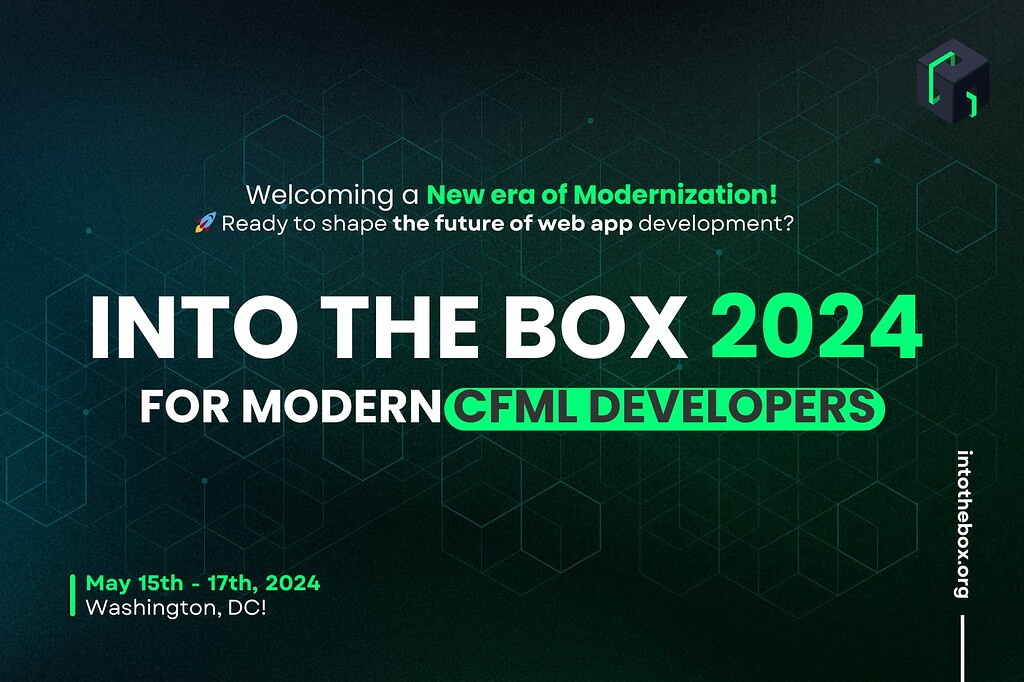 Welcoming a New era of Modernization!
🚀 Ready to shape the future of web app development?

INTO THE BOX 2024

FOR MODERN CFML DEVELOPERS

May 15th - 17th, 2024
Washington, DC!

intothebox.org